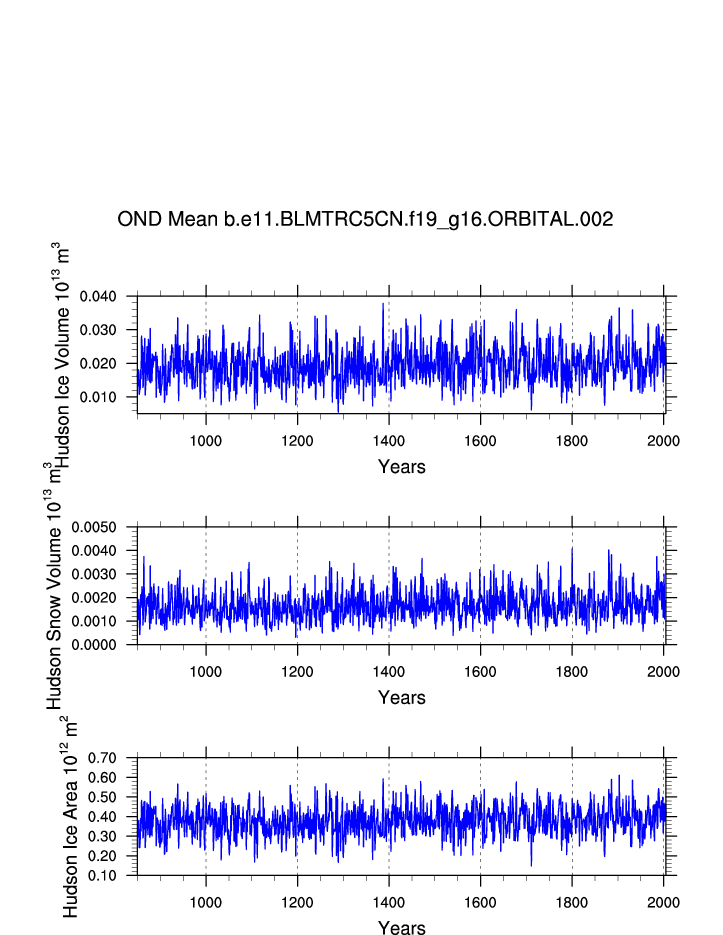 OND Mean b.e11.BLMTRC5CN.f19_g16.ORBITAL.002

Hudson Ice Volume $10^{13}$ $m^3$

0.040
0.030
0.020
0.010

1000 1200 1400 1600 1800 2000

Years

Hudson Snow Volume $10^{13}$ $m^3$

0.0050
0.0040
0.0030
0.0020
0.0010
0.0000

1000 1200 1400 1600 1800 2000

Years

Hudson Ice Area $10^{12}$ $m^2$

0.70
0.60
0.50
0.40
0.30
0.20
0.10

1000 1200 1400 1600 1800 2000

Years